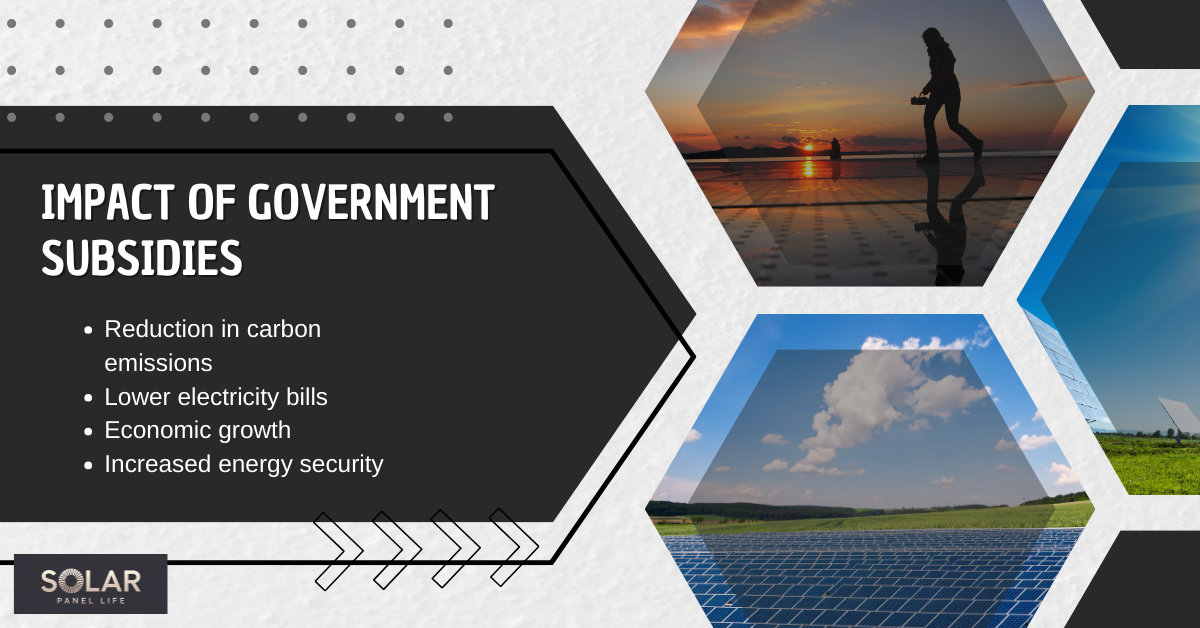 IMPACT OF GOVERNMENT SUBSIDIES

- Reduction in carbon emissions
- Lower electricity bills
- Economic growth
- Increased energy security

SOLAR
PANEL LIFE